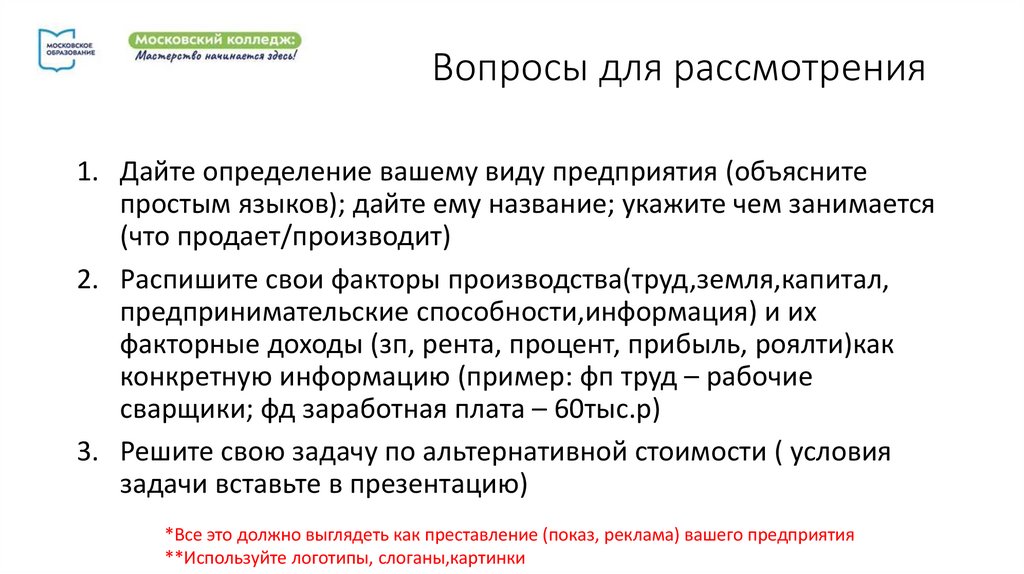 МОСКОВСКОЕ ОБРАЗОВАНИЕ

Московский колледж:
Мастерство начинается здесь!

Вопросы для рассмотрения

1. Дайте определение вашему виду предприятия (объясните простым языков); дайте ему название; укажите чем занимается (что продает/производит)
2. Распишите свои факторы производства(труд,земля,капитал, предпринимательские способности,информация) и их факторные доходы (зп, рента, процент, прибыль, роялти)как конкретную информацию (пример: фп труд – рабочие сварщики; фд заработная плата – 60тыс.р)
3. Решите свою задачу по альтернативной стоимости ( условия задачи вставьте в презентацию)

*Все это должно выглядеть как преставление (показ, реклама) вашего предприятия
**Используйте логотипы, слоганы,картинки